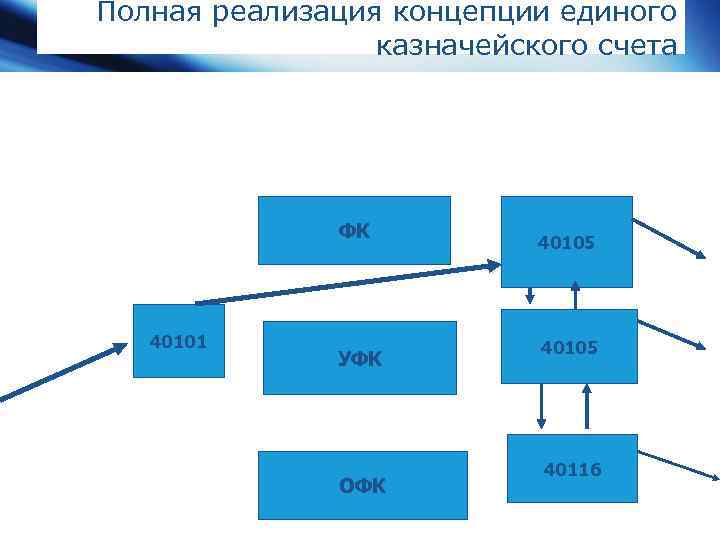 Полная реализация концепции единого казначейского счета

ФК

40105

40101

УФК

40105

ОФК

40116